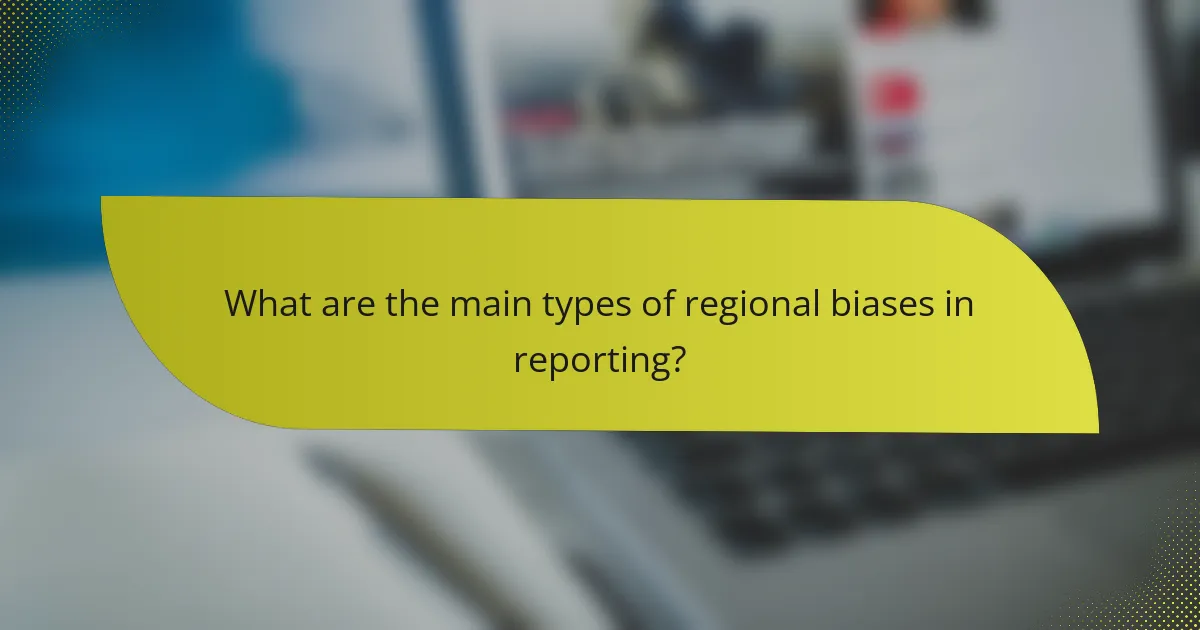 What are the main types of regional biases in reporting?